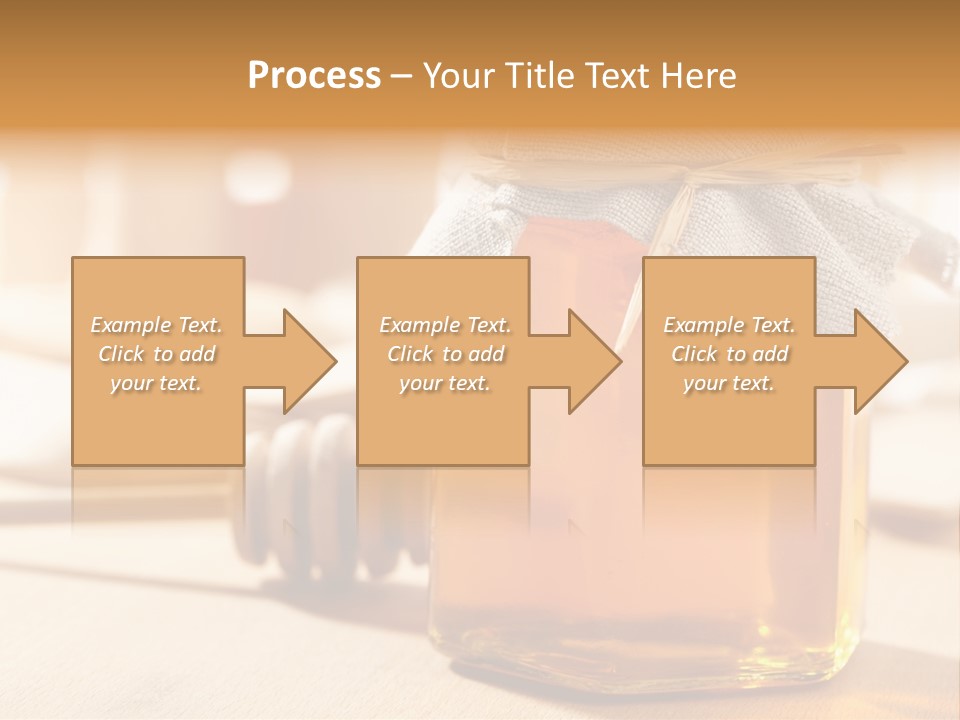 Process – Your Title Text Here

Example Text. Click to add your text.

Example Text. Click to add your text.

Example Text. Click to add your text.